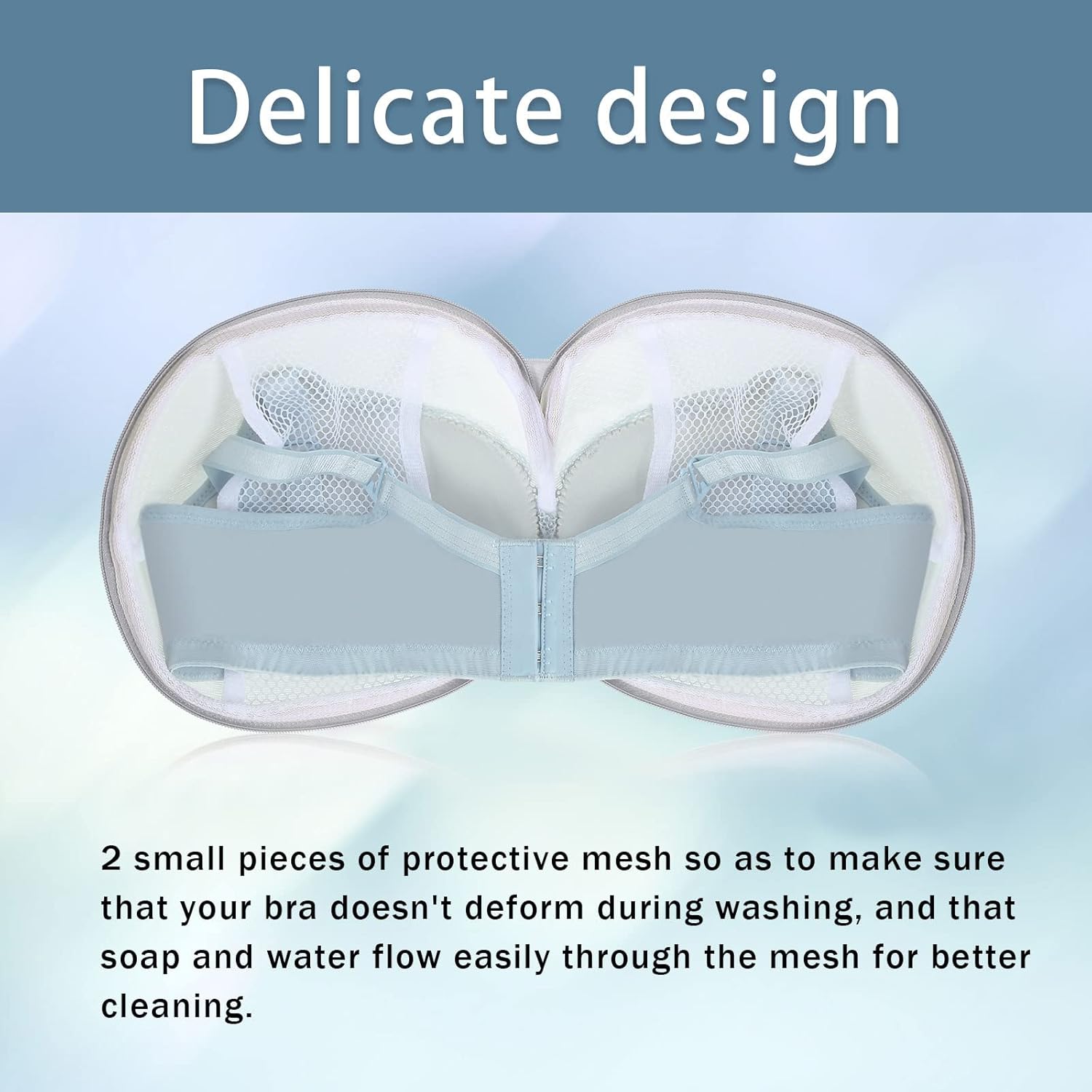 Delicate design

2 small pieces of protective mesh so as to make sure that your bra doesn't deform during washing, and that soap and water flow easily through the mesh for better cleaning.